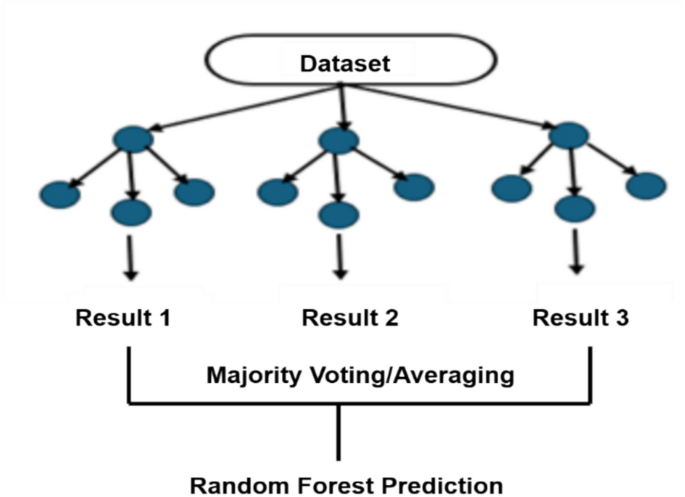 Dataset

Result 1

Result 2

Result 3

Majority Voting/Averaging

Random Forest Prediction